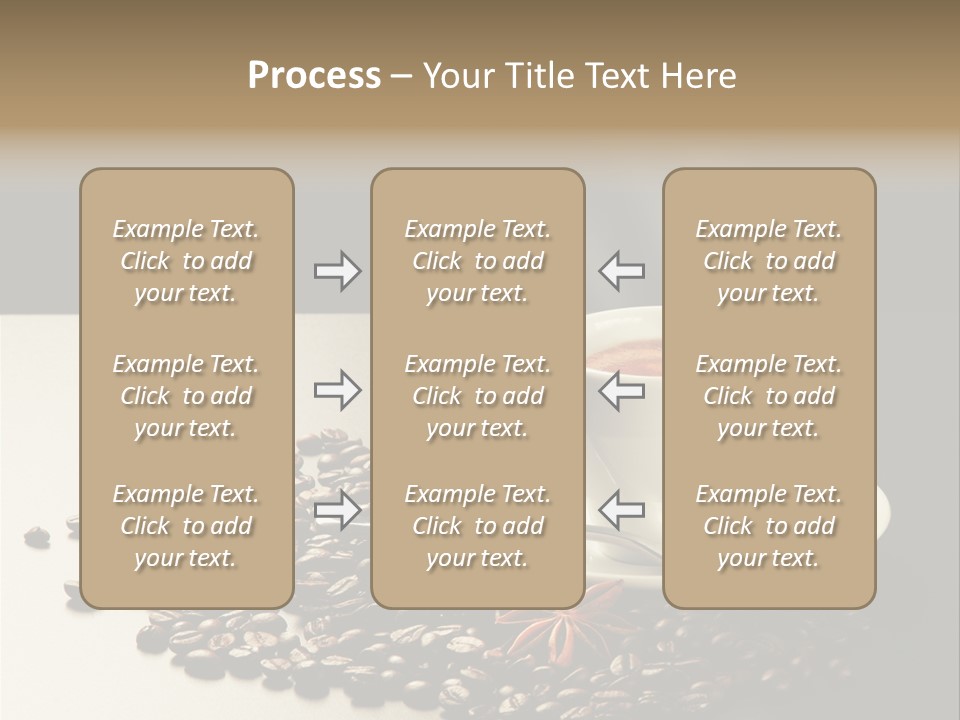 Process – Your Title Text Here

Example Text. Click to add your text.

Example Text. Click to add your text.

Example Text. Click to add your text.

Example Text. Click to add your text.

Example Text. Click to add your text.

Example Text. Click to add your text.

Example Text. Click to add your text.

Example Text. Click to add your text.

Example Text. Click to add your text.